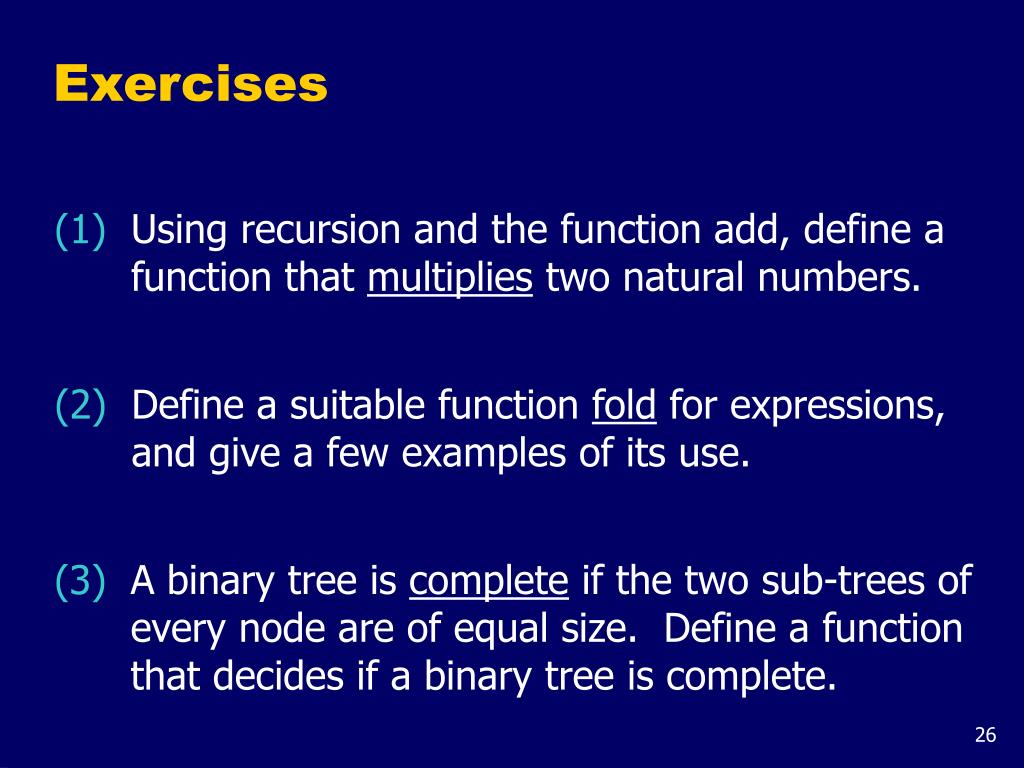 Exercises

(1) Using recursion and the function add, define a function that multiplies two natural numbers.

(2) Define a suitable function fold for expressions, and give a few examples of its use.

(3) A binary tree is complete if the two sub-trees of every node are of equal size. Define a function that decides if a binary tree is complete.

26